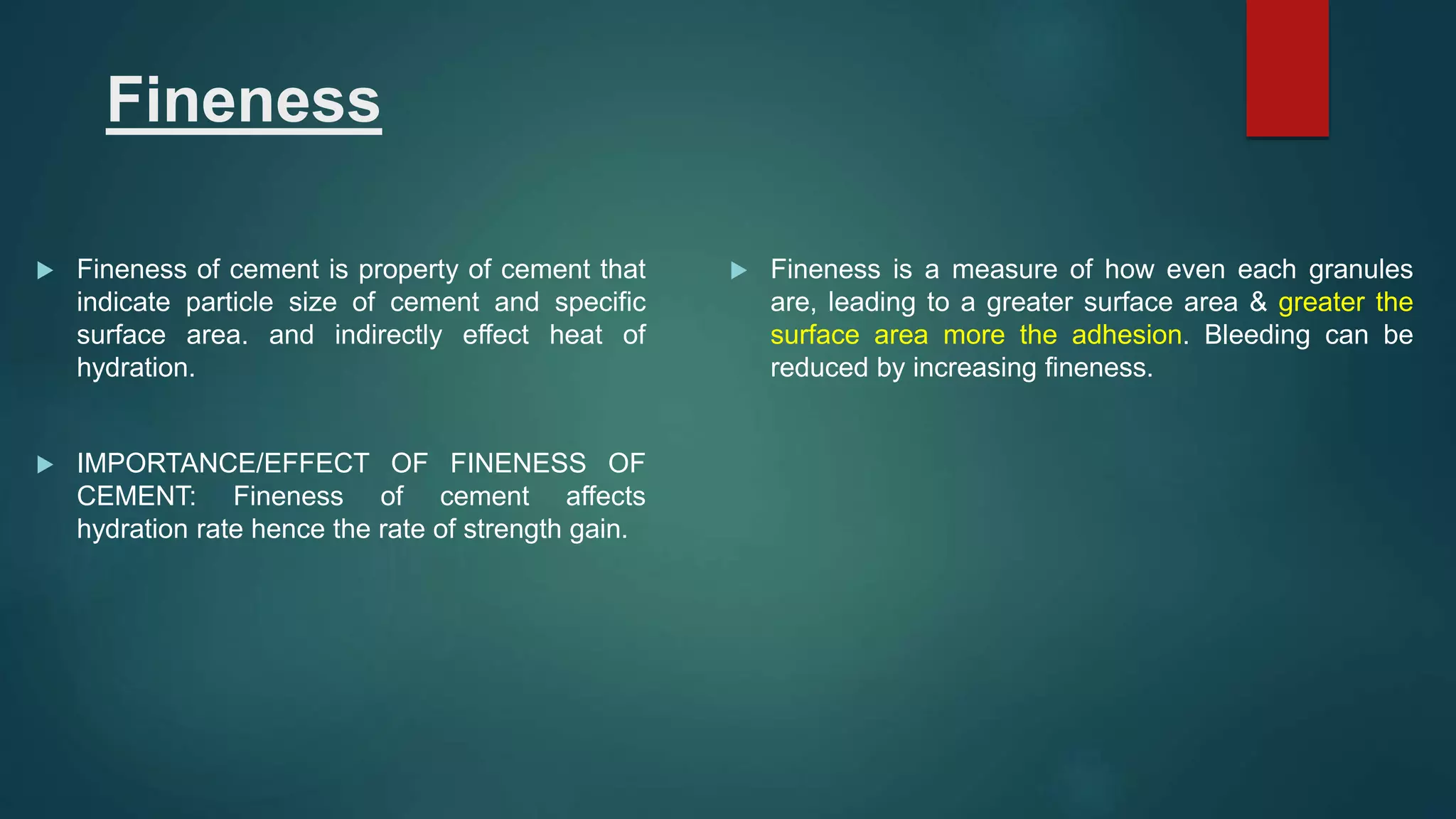 Fineness

Fineness of cement is property of cement that indicate particle size of cement and specific surface area. and indirectly effect heat of hydration.

IMPORTANCE/EFFECT OF FINENESS OF CEMENT: Fineness of cement affects hydration rate hence the rate of strength gain.

Fineness is a measure of how even each granules are, leading to a greater surface area & greater the surface area more the adhesion. Bleeding can be reduced by increasing fineness.